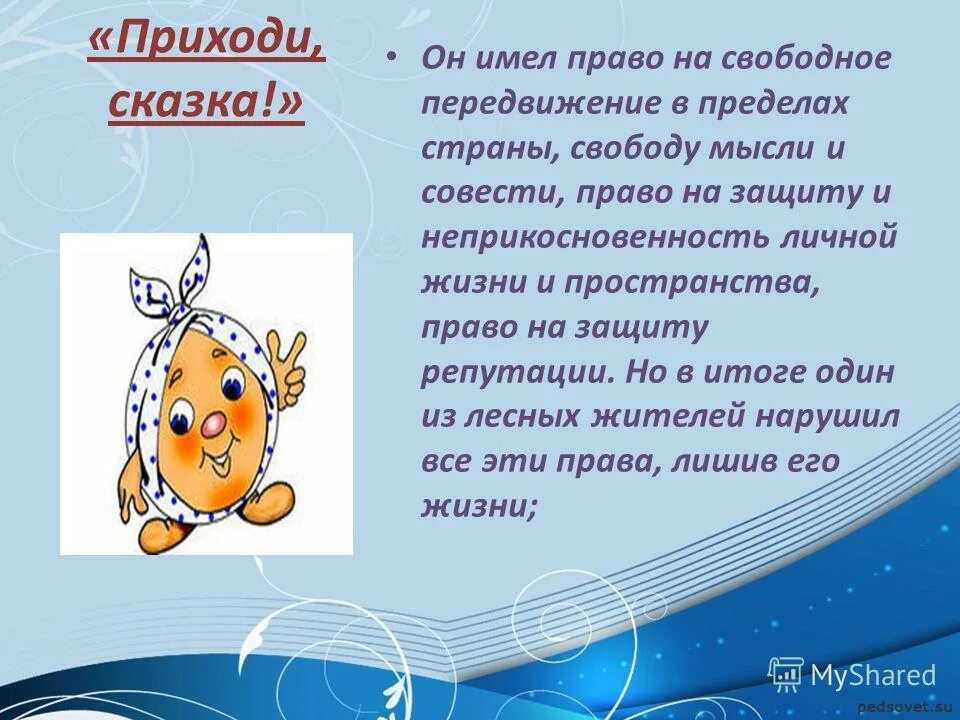 «Приходи, сказка!»

• Он имел право на свободное передвижение в пределах страны, свободу мысли и совести, право на защиту и неприкосновенность личной жизни и пространства, право на защиту репутации. Но в итоге один из лесных жителей нарушил все эти права, лишив его жизни;

MyShared

pedsovet.su